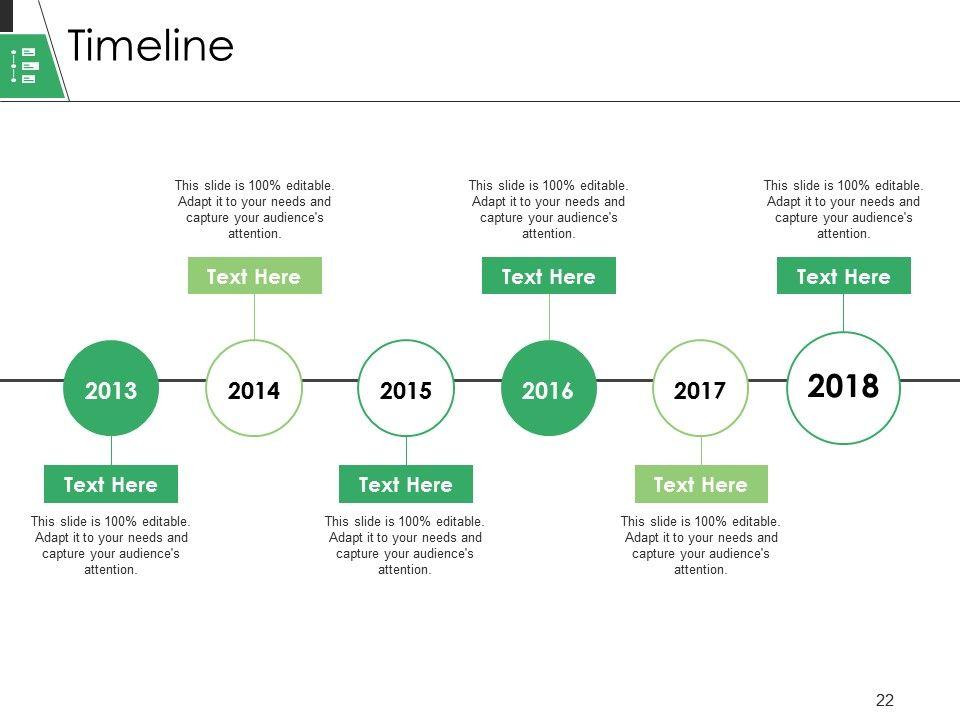 Timeline

This slide is 100% editable. Adapt it to your needs and capture your audience's attention.

Text Here

This slide is 100% editable. Adapt it to your needs and capture your audience's attention.

Text Here

This slide is 100% editable. Adapt it to your needs and capture your audience's attention.

Text Here

2013 2014 2015 2016 2017 2018

Text Here

This slide is 100% editable. Adapt it to your needs and capture your audience's attention.

Text Here

This slide is 100% editable. Adapt it to your needs and capture your audience's attention.

Text Here

This slide is 100% editable. Adapt it to your needs and capture your audience's attention.

22